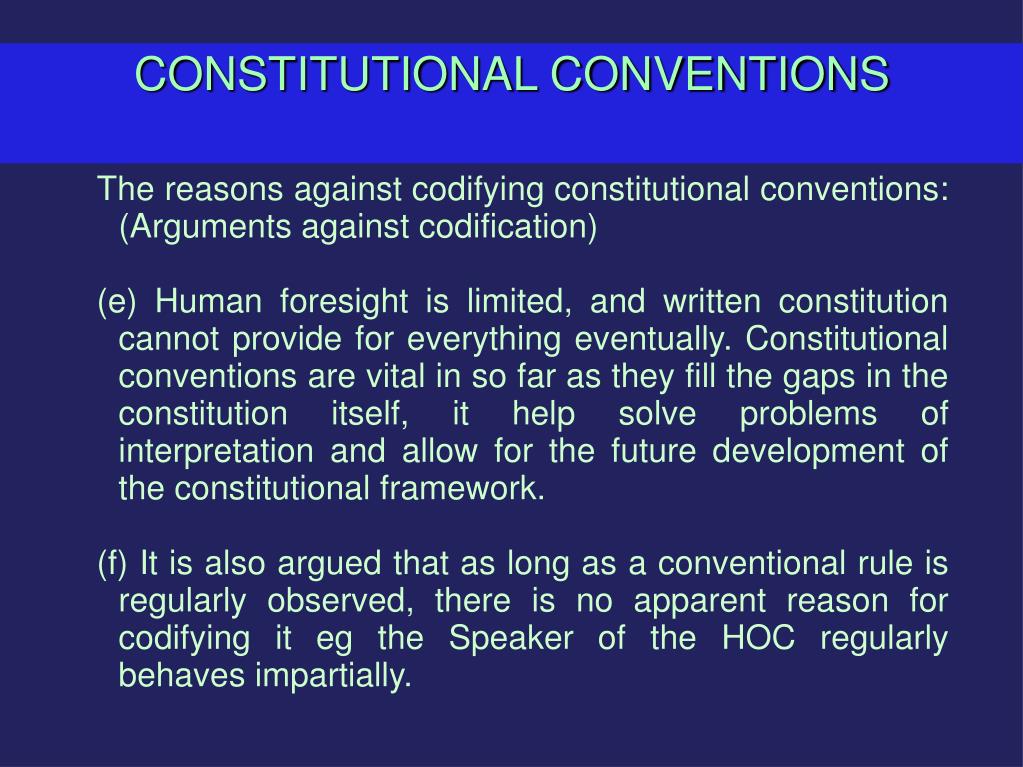 CONSTITUTIONAL CONVENTIONS

The reasons against codifying constitutional conventions: (Arguments against codification)

(e) Human foresight is limited, and written constitution cannot provide for everything eventually. Constitutional conventions are vital in so far as they fill the gaps in the constitution itself, it help solve problems of interpretation and allow for the future development of the constitutional framework.

(f) It is also argued that as long as a conventional rule is regularly observed, there is no apparent reason for codifying it eg the Speaker of the HOC regularly behaves impartially.